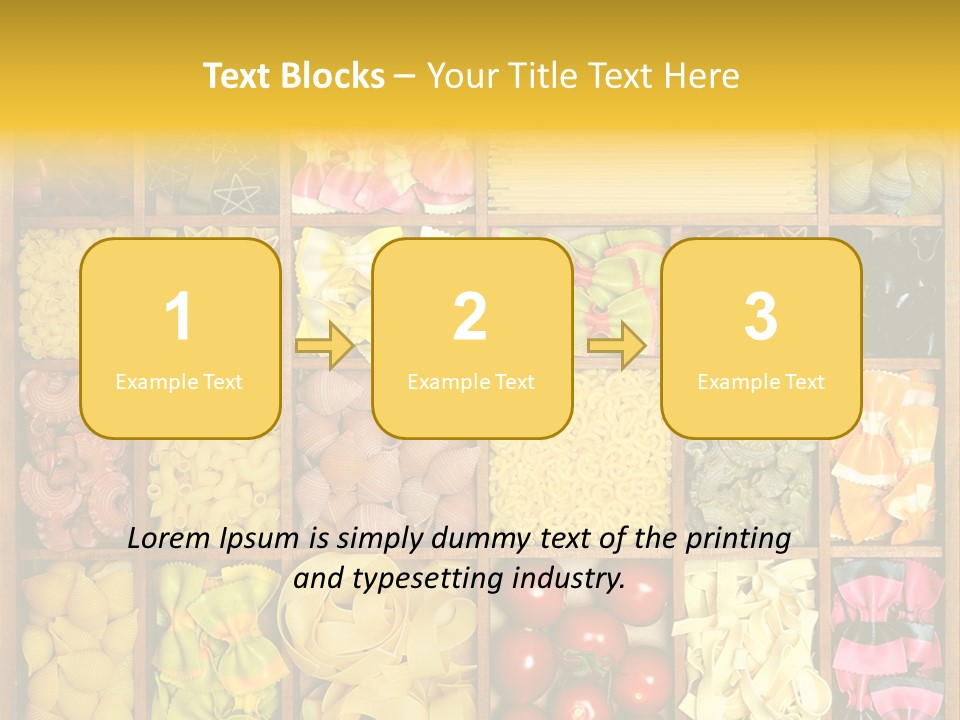 Text Blocks – Your Title Text Here

1
Example Text

2
Example Text

3
Example Text

Lorem Ipsum is simply dummy text of the printing and typesetting industry.